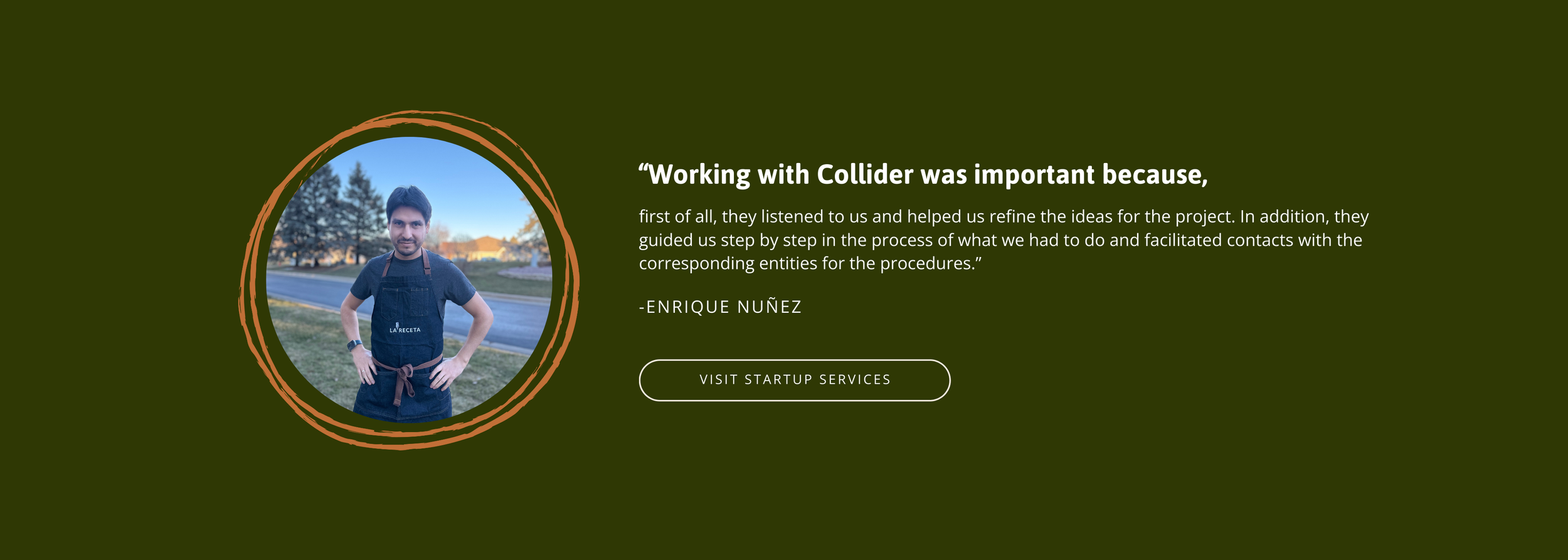 LA RECETA

“Working with Collider was important because,

first of all, they listened to us and helped us refine the ideas for the project. In addition, they guided us step by step in the process of what we had to do and facilitated contacts with the corresponding entities for the procedures.”

-ENRIQUE NUÑEZ

VISIT STARTUP SERVICES